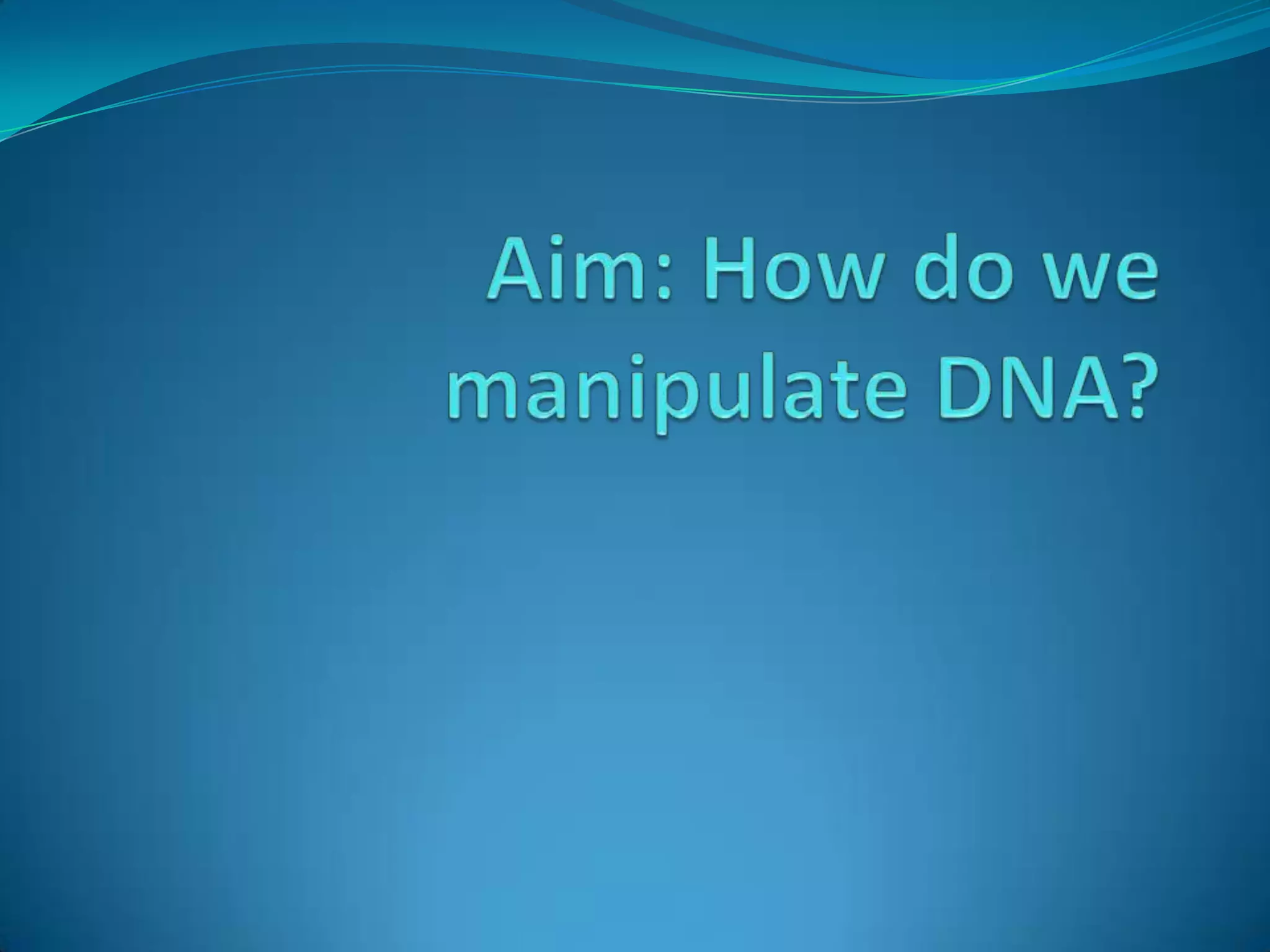 Aim: How do we manipulate DNA?